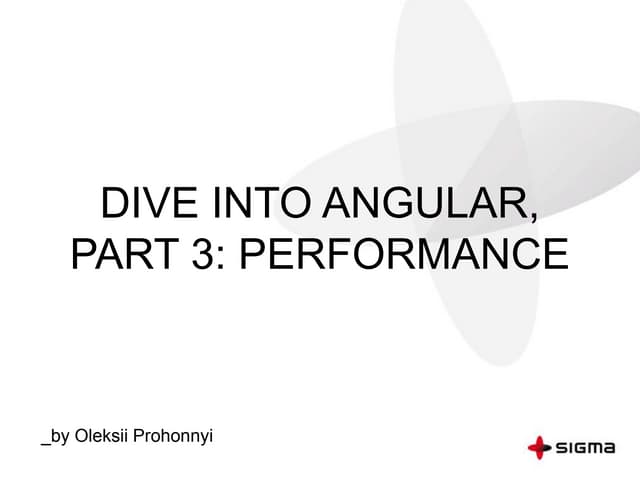 DIVE INTO ANGULAR, PART 3: PERFORMANCE

_by Oleksii Prohonnyi

SIGMA